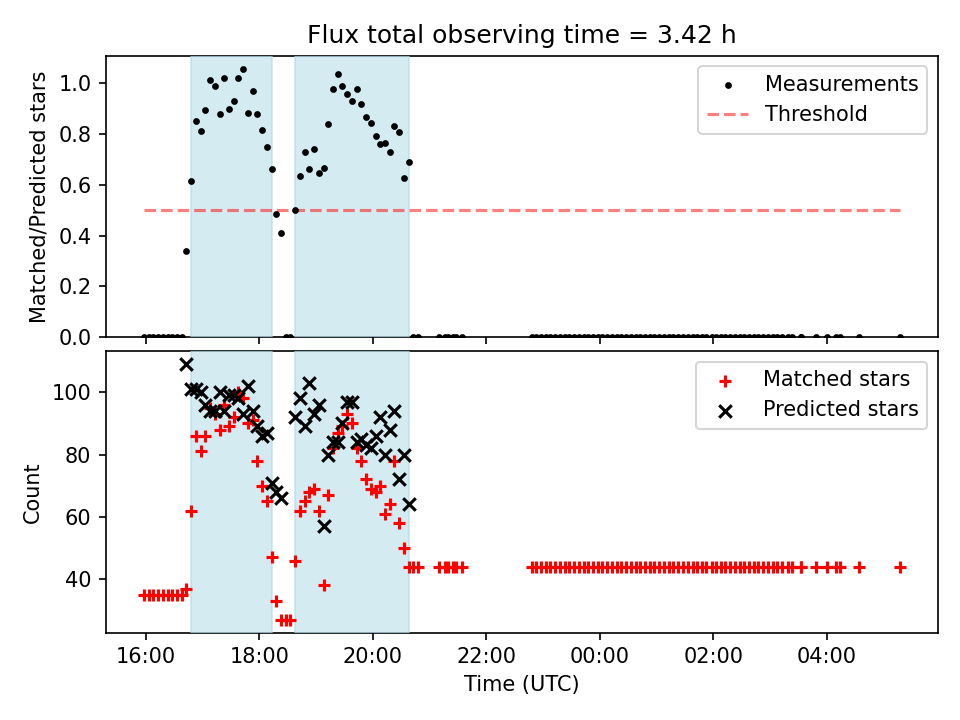 Flux total observing time = 3.42 h

Matched/Predicted stars

1.0
0.8
0.6
0.4
0.2
0.0

Measurements
Threshold

Count

100
80
60
40

Matched stars
Predicted stars

16:00
18:00
20:00
22:00
00:00
02:00
04:00

Time (UTC)